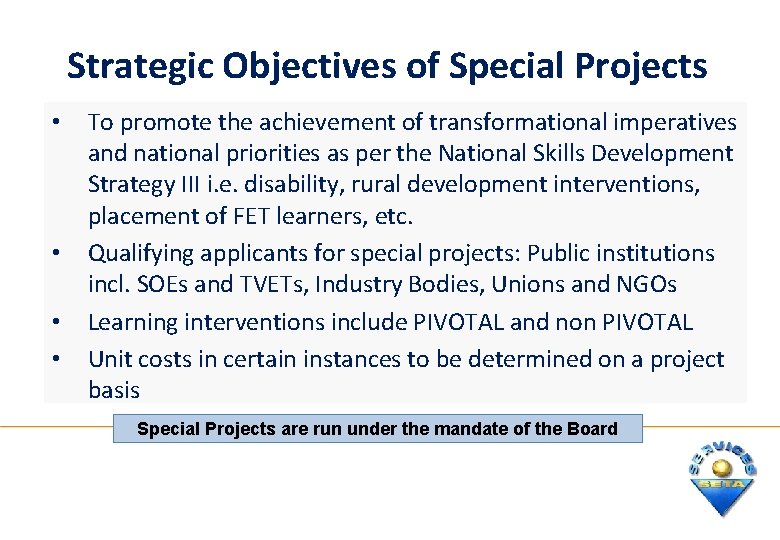 Strategic Objectives of Special Projects

• To promote the achievement of transformational imperatives and national priorities as per the National Skills Development Strategy III i.e. disability, rural development interventions, placement of FET learners, etc.
• Qualifying applicants for special projects: Public institutions incl. SOEs and TVETs, Industry Bodies, Unions and NGOs
• Learning interventions include PIVOTAL and non PIVOTAL
• Unit costs in certain instances to be determined on a project basis

Special Projects are run under the mandate of the Board

SERVICES SETA